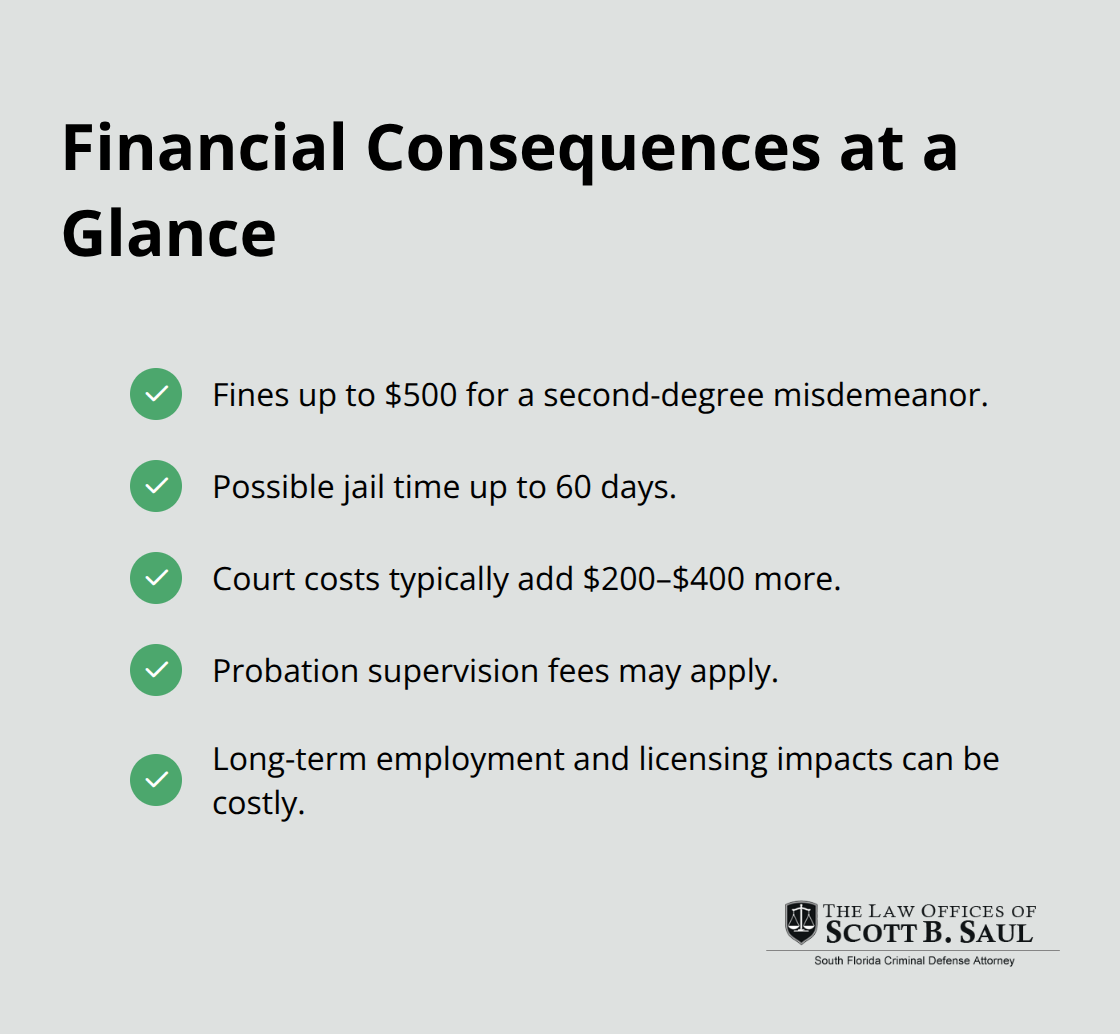 Financial Consequences at a Glance

Fines up to \$500 for a second-degree misdemeanor.

Possible jail time up to 60 days.

Court costs typically add \$200–\$400 more.

Probation supervision fees may apply.

Long-term employment and licensing impacts can be costly.

THE LAW OFFICES OF
SCOTT B. SAUL
South Florida Criminal Defense Attorney